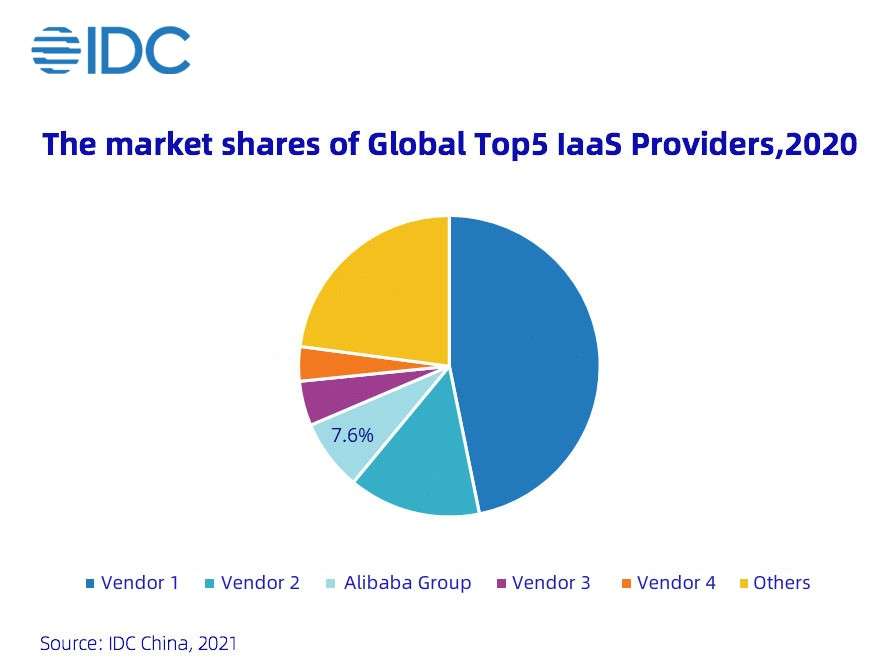 IDC

The market shares of Global Top5 IaaS Providers,2020

7.6%

Vendor 1 Vendor 2 Alibaba Group Vendor 3 Vendor 4 Others

Source: IDC China, 2021